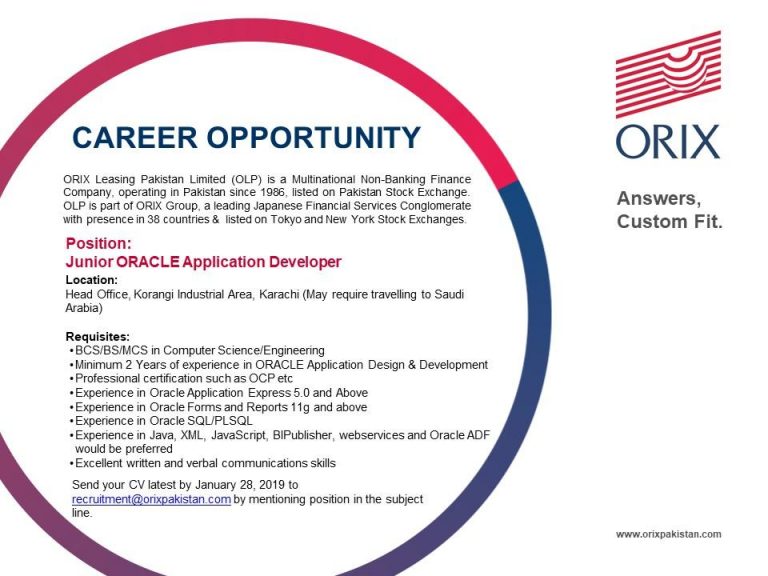 CAREER OPPORTUNITY

ORIX Leasing Pakistan Limited (OLP) is a Multinational Non-Banking Finance Company, operating in Pakistan since 1986, listed on Pakistan Stock Exchange. OLP is part of ORIX Group, a leading Japanese Financial Services Conglomerate with presence in 38 countries & listed on Tokyo and New York Stock Exchanges.

Position:
Junior ORACLE Application Developer

Location:
Head Office, Korangi Industrial Area, Karachi (May require travelling to Saudi Arabia)

Requisites:
• BCS/BS/MCS in Computer Science/Engineering
• Minimum 2 Years of experience in ORACLE Application Design & Development
• Professional certification such as OCP etc
• Experience in Oracle Application Express 5.0 and Above
• Experience in Oracle Forms and Reports 11g and above
• Experience in Oracle SQL/PLSQL
• Experience in Java, XML, JavaScript, BIPublisher, webservices and Oracle ADF would be preferred
• Excellent written and verbal communications skills

Send your CV latest by January 28, 2019 to recruitment@orixpakistan.com by mentioning position in the subject line.

ORIX

Answers, Custom Fit.

www.orixpakistan.com